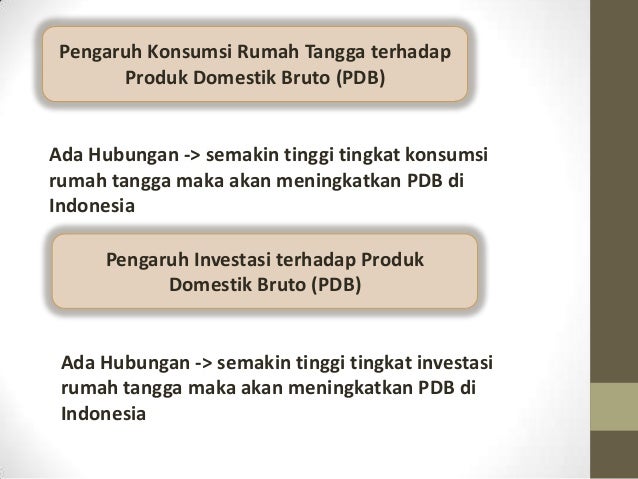 Pengaruh Konsumsi Rumah Tangga terhadap Produk Domestik Bruto (PDB)

Ada Hubungan -> semakin tinggi tingkat konsumsi rumah tangga maka akan meningkatkan PDB di Indonesia

Pengaruh Investasi terhadap Produk Domestik Bruto (PDB)

Ada Hubungan -> semakin tinggi tingkat investasi rumah tangga maka akan meningkatkan PDB di Indonesia